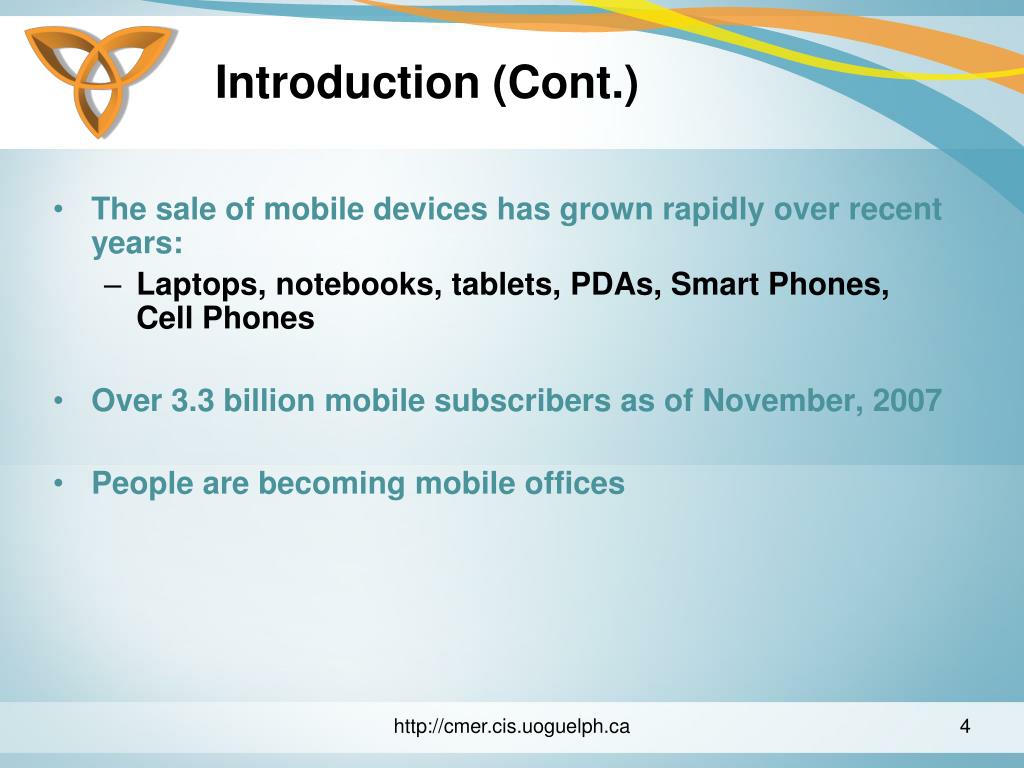 Introduction (Cont.)

• The sale of mobile devices has grown rapidly over recent years:
– Laptops, notebooks, tablets, PDAs, Smart Phones, Cell Phones

• Over 3.3 billion mobile subscribers as of November, 2007

• People are becoming mobile offices

http://cmer.cis.uoguelph.ca

4